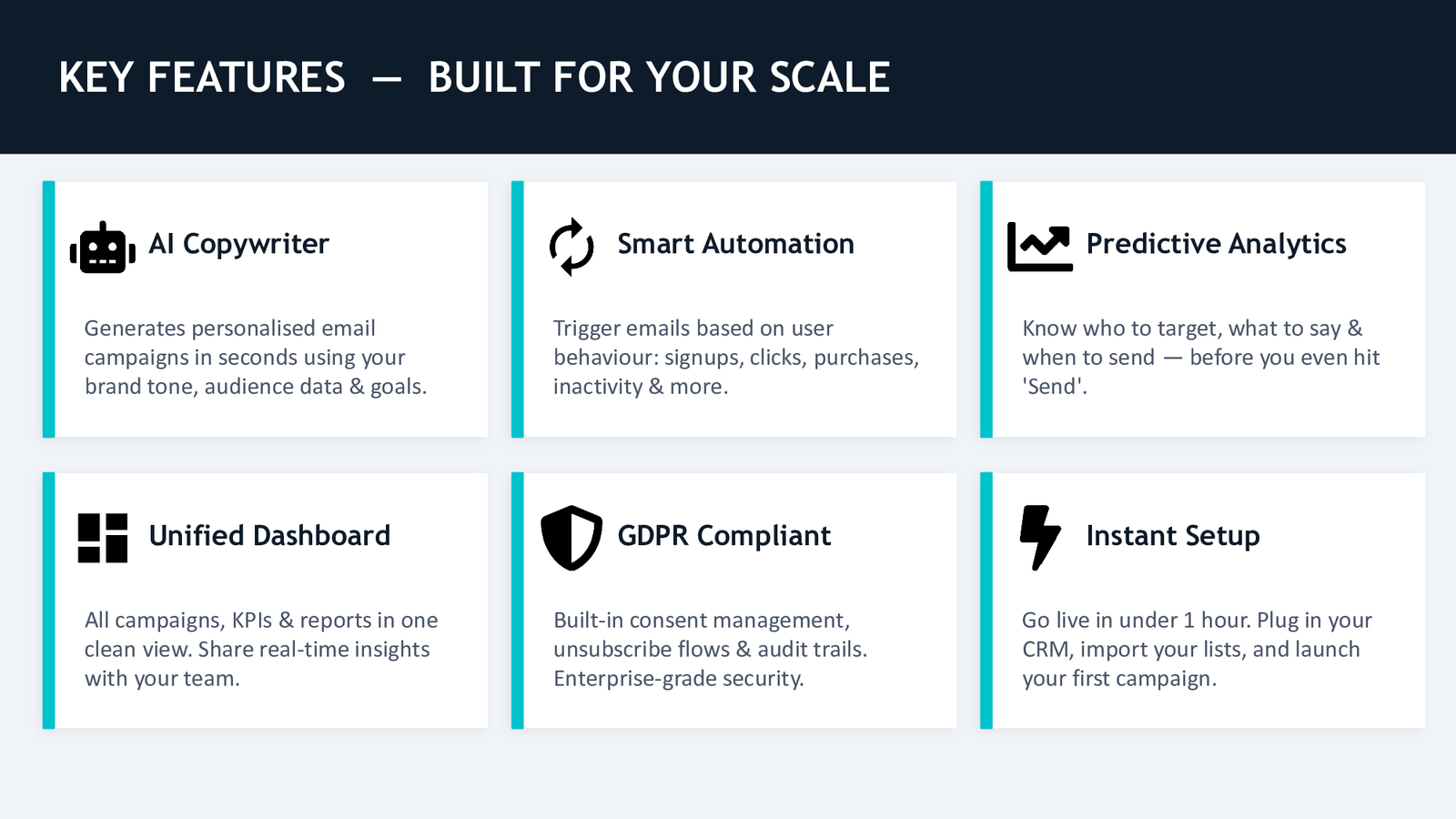 KEY FEATURES — BUILT FOR YOUR SCALE

AI Copywriter

Generates personalised email campaigns in seconds using your brand tone, audience data & goals.

Smart Automation

Trigger emails based on user behaviour: signups, clicks, purchases, inactivity & more.

Predictive Analytics

Know who to target, what to say & when to send — before you even hit 'Send'.

Unified Dashboard

All campaigns, KPIs & reports in one clean view. Share real-time insights with your team.

GDPR Compliant

Built-in consent management, unsubscribe flows & audit trails. Enterprise-grade security.

Instant Setup

Go live in under 1 hour. Plug in your CRM, import your lists, and launch your first campaign.